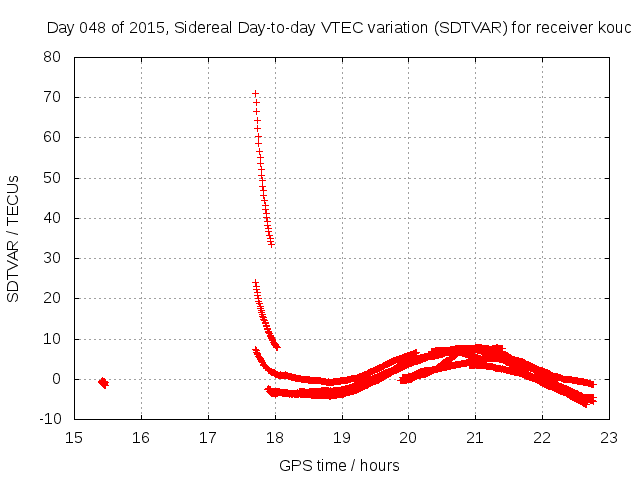 Day 048 of 2015, Sidereal Day-to-day VTEC variation (SDTVAR) for receiver kouc

SDTVAR / TECUs

80
70
60
50
40
30
20
10
0
-10

15 16 17 18 19 20 21 22 23

GPS time / hours